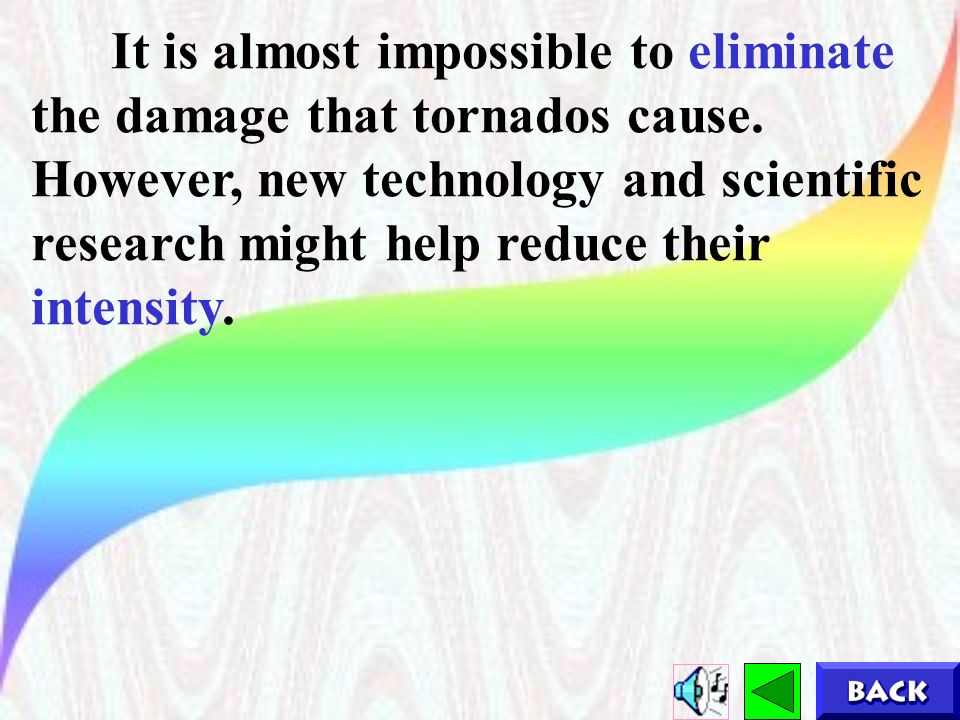 It is almost impossible to eliminate the damage that tornados cause. However, new technology and scientific research might help reduce their intensity.

BACK